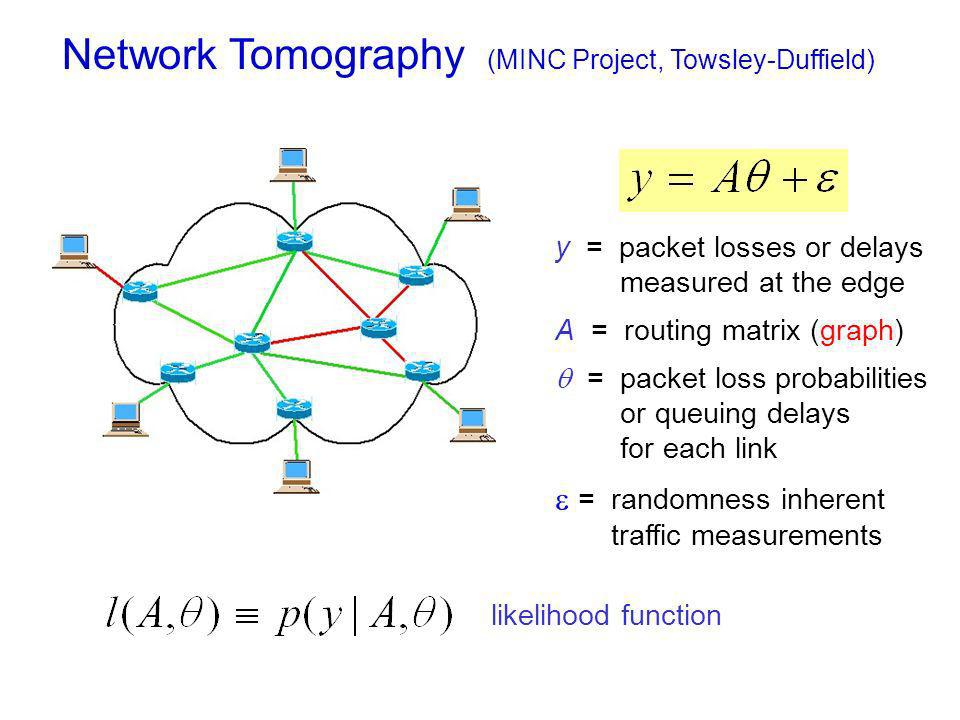 Network Tomography (MINC Project, Towsley-Duffield)

$y = A\theta + \varepsilon$

$y$ = packet losses or delays measured at the edge

$A$ = routing matrix (graph)

$\theta$ = packet loss probabilities or queuing delays for each link

$\varepsilon$ = randomness inherent traffic measurements

$l(A,\theta) \equiv p(y \mid A,\theta)$ likelihood function